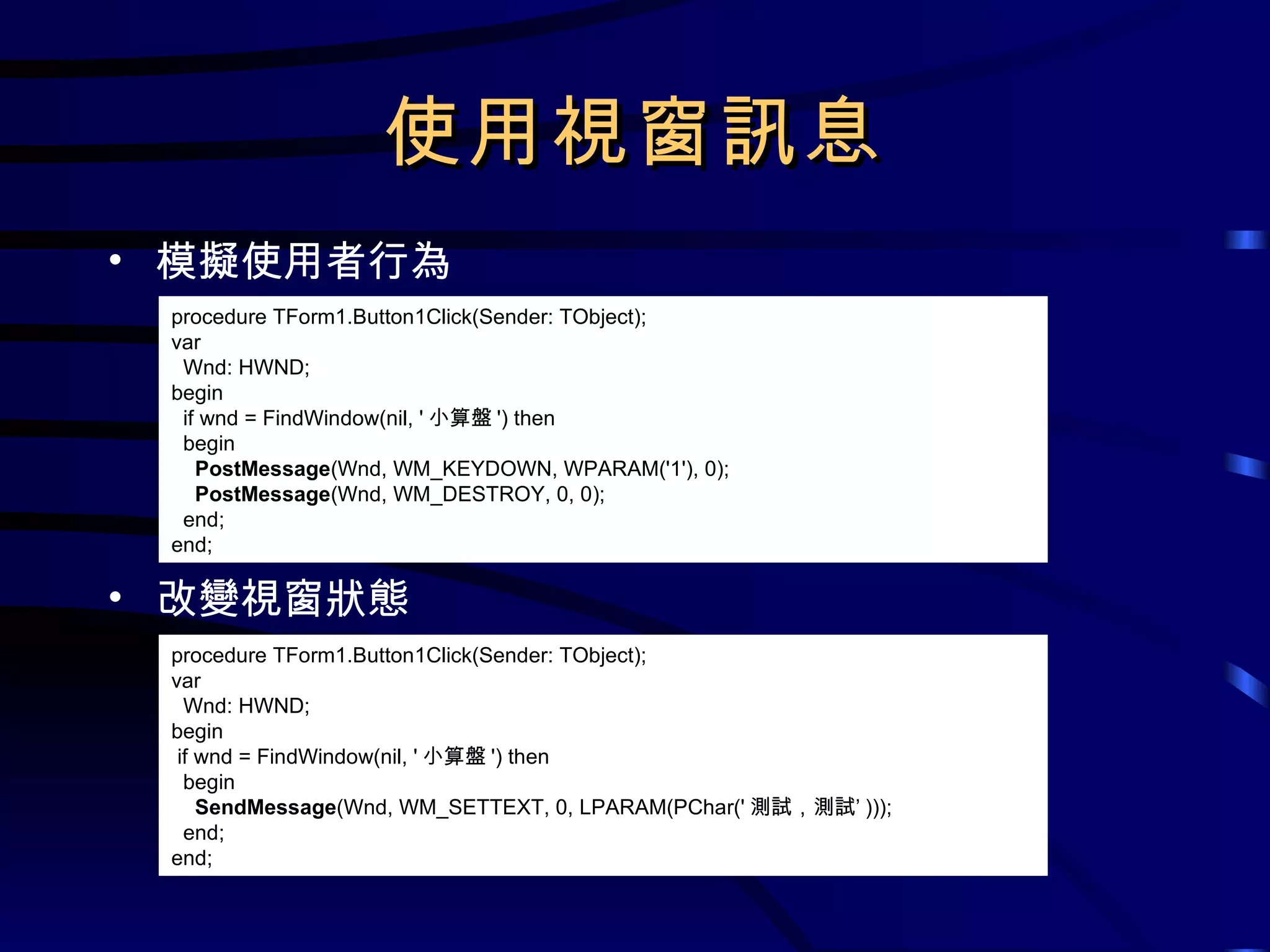 使用視窗訊息

• 模擬使用者行為

procedure TForm1.Button1Click(Sender: TObject);
var
  Wnd: HWND;
begin
  if wnd = FindWindow(nil, ' 小算盤 ') then
  begin
    PostMessage(Wnd, WM_KEYDOWN, WPARAM('1'), 0);
    PostMessage(Wnd, WM_DESTROY, 0, 0);
  end;
end;

• 改變視窗狀態

procedure TForm1.Button1Click(Sender: TObject);
var
  Wnd: HWND;
begin
 if wnd = FindWindow(nil, ' 小算盤 ') then
  begin
    SendMessage(Wnd, WM_SETTEXT, 0, LPARAM(PChar(' 測試，測試' )));
  end;
end;